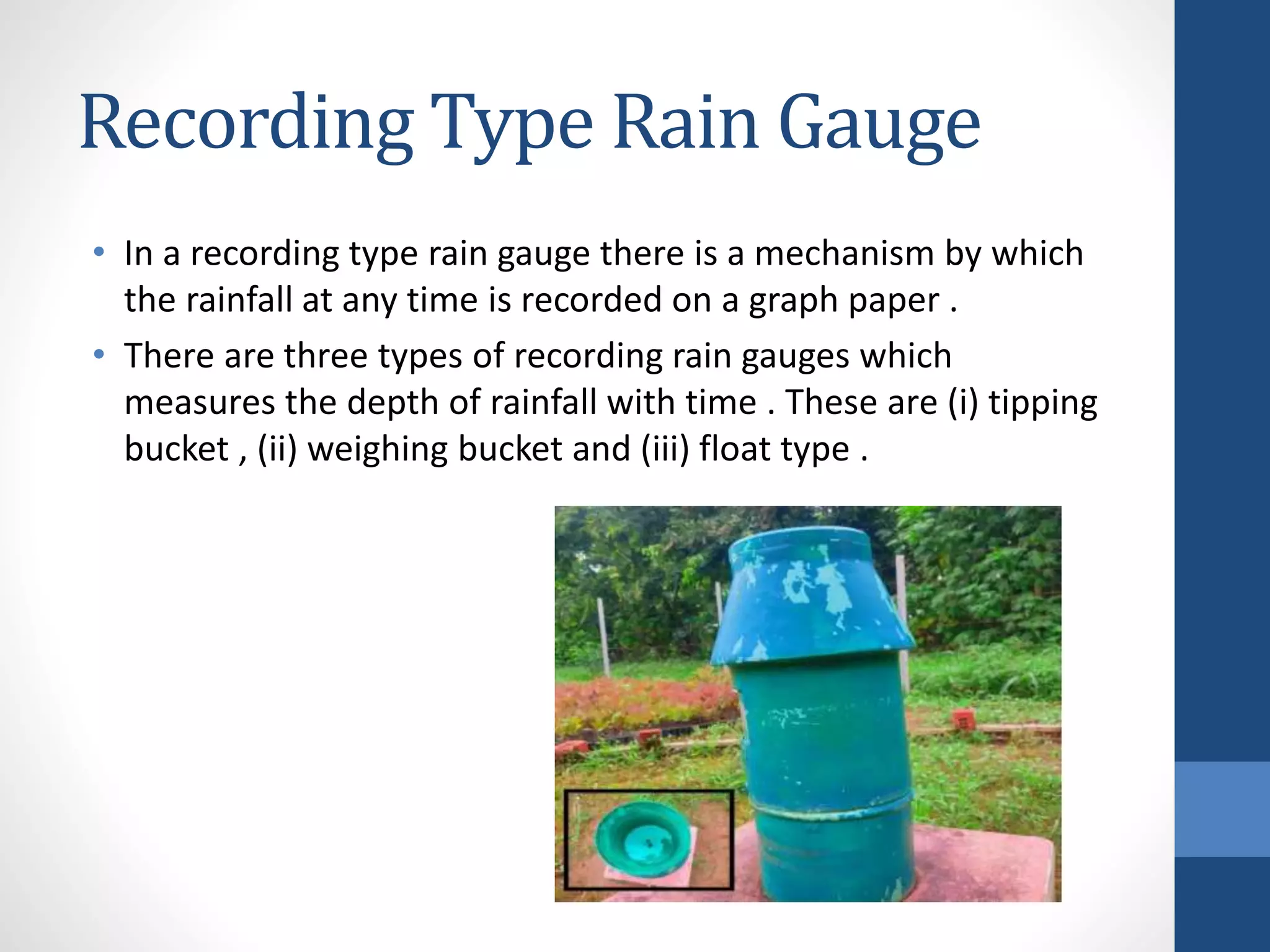 Recording Type Rain Gauge

• In a recording type rain gauge there is a mechanism by which the rainfall at any time is recorded on a graph paper .

• There are three types of recording rain gauges which measures the depth of rainfall with time . These are (i) tipping bucket , (ii) weighing bucket and (iii) float type .